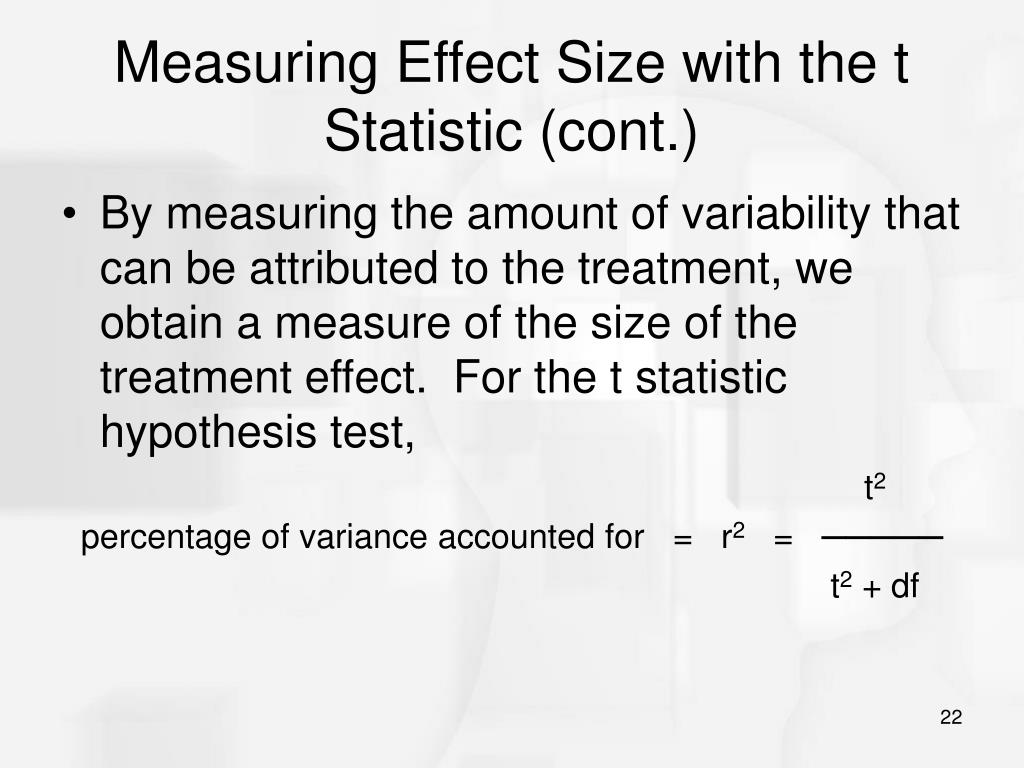 Measuring Effect Size with the t Statistic (cont.)

• By measuring the amount of variability that can be attributed to the treatment, we obtain a measure of the size of the treatment effect. For the t statistic hypothesis test,

percentage of variance accounted for $= r^2 = \frac{t^2}{t^2 + df}$

22